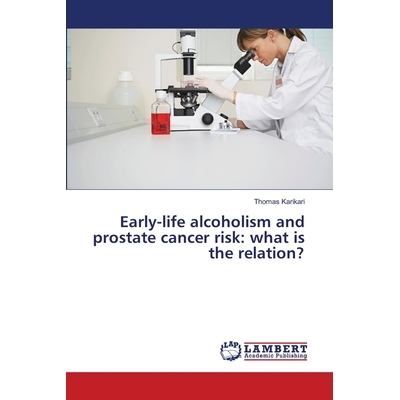 Thomas Karikari

Early-life alcoholism and prostate cancer risk: what is the relation?

LAP
LAMBERT
Academic Publishing